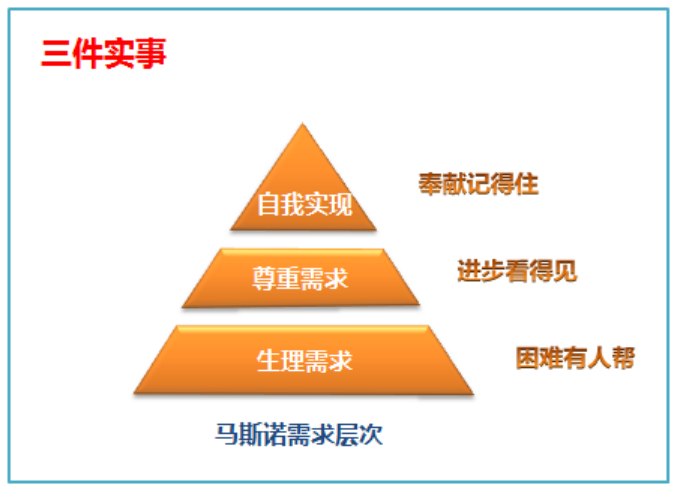 三件实事

自我实现
奉献记得住

尊重需求
进步看得见

生理需求
困难有人帮

马斯诺需求层次